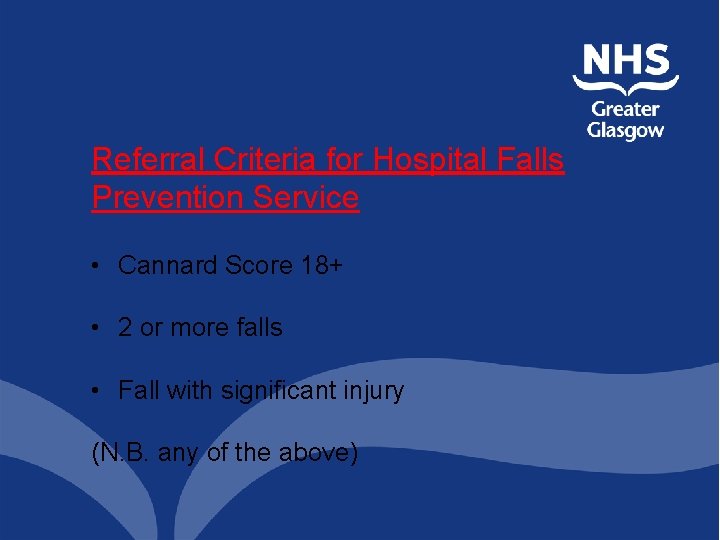 NHS
Greater
Glasgow

Referral Criteria for Hospital Falls Prevention Service

• Cannard Score 18+

• 2 or more falls

• Fall with significant injury

(N.B. any of the above)